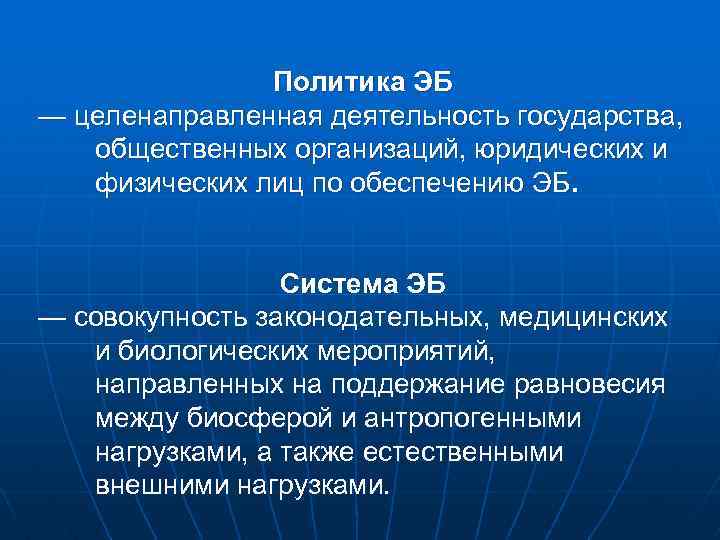 Политика ЭБ

— целенаправленная деятельность государства, общественных организаций, юридических и физических лиц по обеспечению ЭБ.

Система ЭБ

— совокупность законодательных, медицинских и биологических мероприятий, направленных на поддержание равновесия между биосферой и антропогенными нагрузками, а также естественными внешними нагрузками.